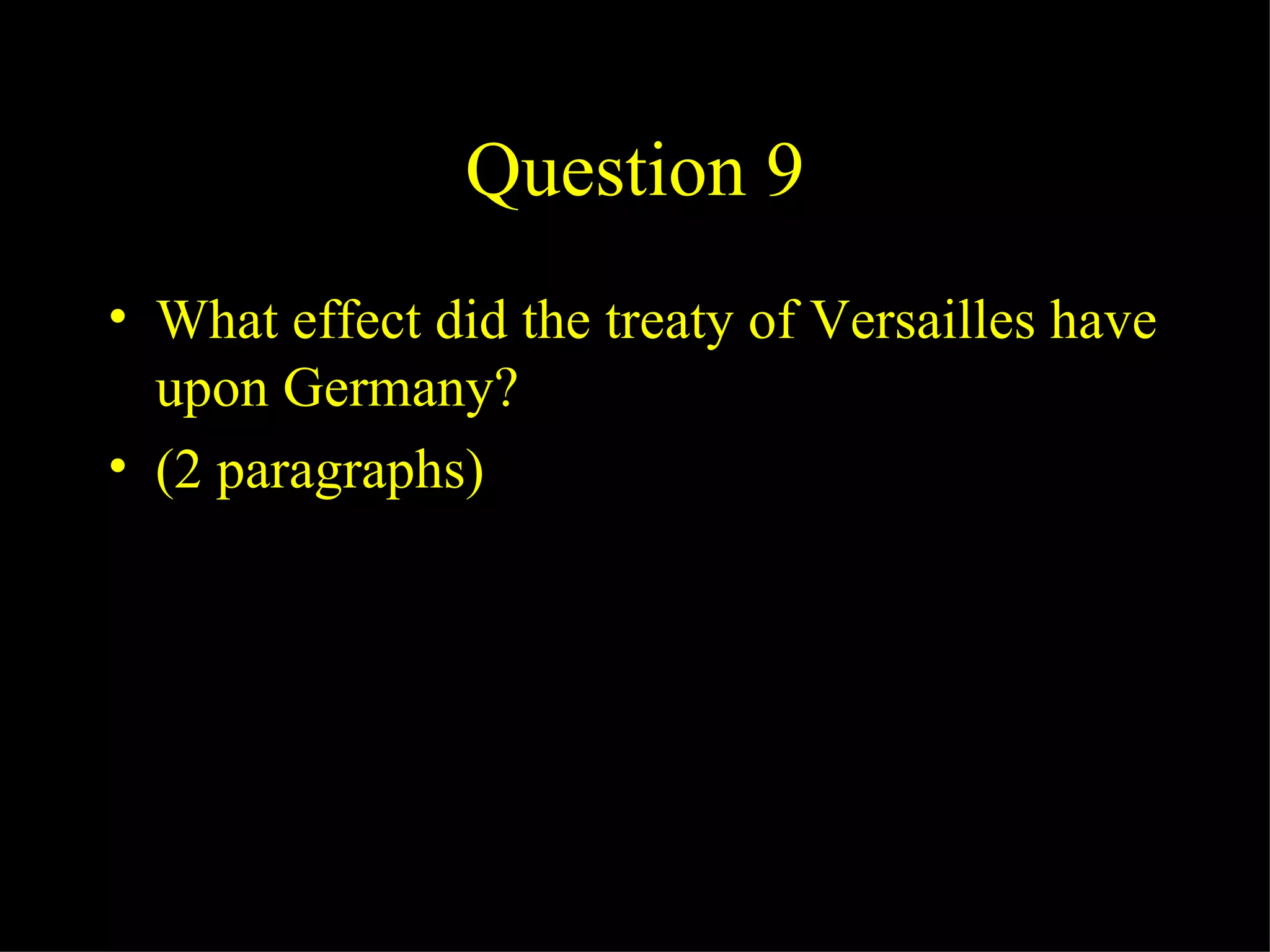 Question 9

• What effect did the treaty of Versailles have upon Germany?
• (2 paragraphs)